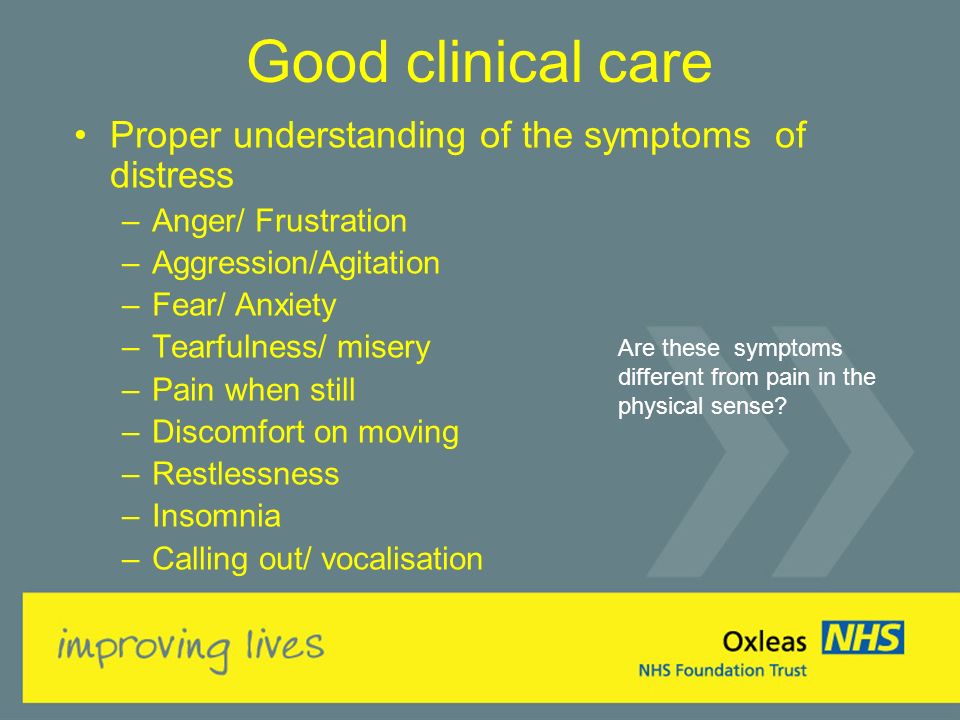 Good clinical care

• Proper understanding of the symptoms of distress
– Anger/ Frustration
– Aggression/Agitation
– Fear/ Anxiety
– Tearfulness/ misery
– Pain when still
– Discomfort on moving
– Restlessness
– Insomnia
– Calling out/ vocalisation

Are these symptoms different from pain in the physical sense?

improving lives

Oxleas NHS
NHS Foundation Trust